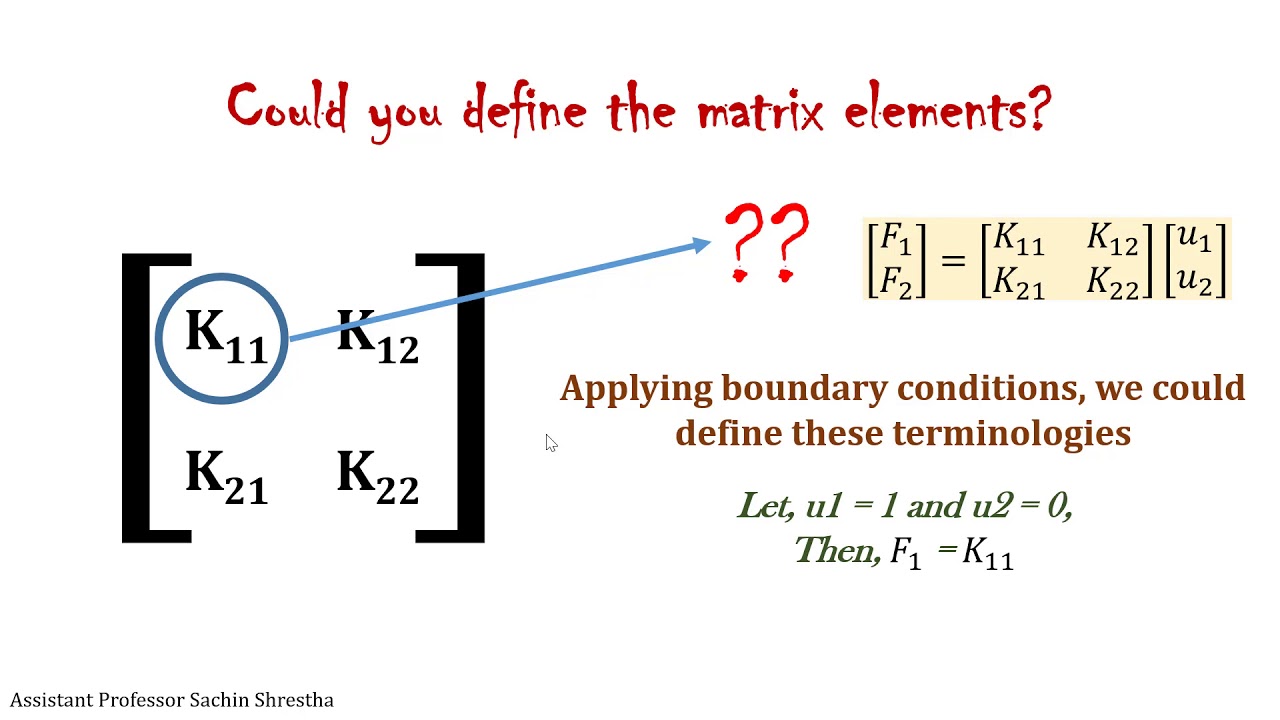 Could you define the matrix elements?

$\begin{bmatrix} K_{11} & K_{12} \\ K_{21} & K_{22} \end{bmatrix}$

??

$\begin{bmatrix} F_1 \\ F_2 \end{bmatrix} = \begin{bmatrix} K_{11} & K_{12} \\ K_{21} & K_{22} \end{bmatrix} \begin{bmatrix} u_1 \\ u_2 \end{bmatrix}$

Applying boundary conditions, we could define these terminologies

Let, u1 = 1 and u2 = 0,
Then, $F_1 = K_{11}$

Assistant Professor Sachin Shrestha